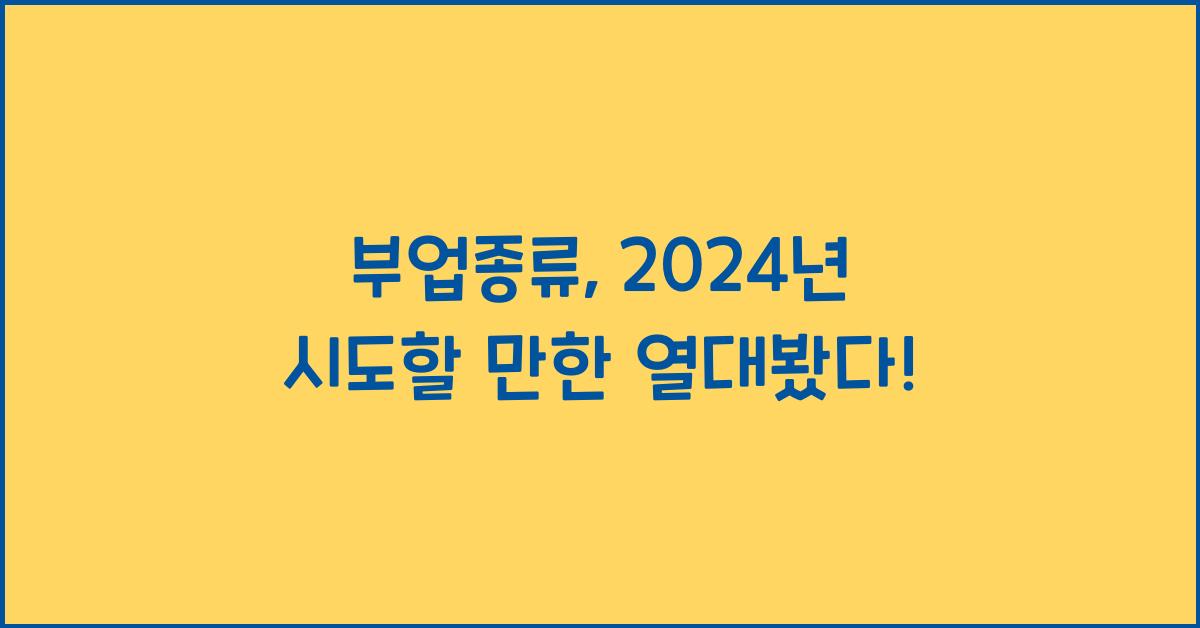 부업종류, 2024년
시도할 만한 열대봤다!